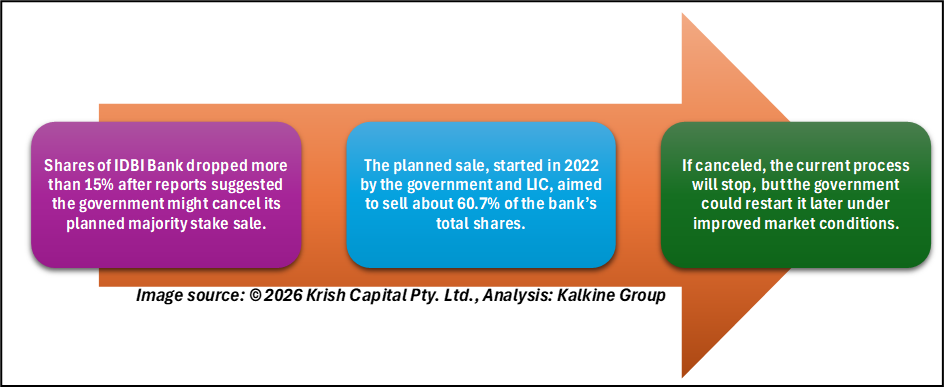 Shares of IDBI Bank dropped more than 15% after reports suggested the government might cancel its planned majority stake sale.

The planned sale, started in 2022 by the government and LIC, aimed to sell about 60.7% of the bank's total shares.

If canceled, the current process will stop, but the government could restart it later under improved market conditions.

Image source: © 2026 Krish Capital Pty. Ltd., Analysis: Kalkine Group